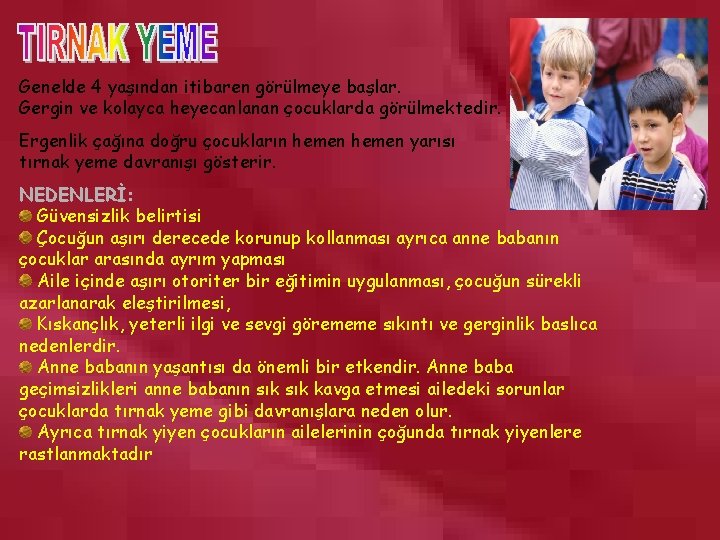 TIRNAK YEME

Genelde 4 yaşından itibaren görülmeye başlar.
Gergin ve kolayca heyecanlanan çocuklarda görülmektedir.

Ergenlik çağına doğru çocukların hemen hemen yarısı tırnak yeme davranışı gösterir.

NEDENLERİ:
Güvensizlik belirtisi
Çocuğun aşırı derecede korunup kollanması ayrıca anne babanın çocuklar arasında ayrım yapması
Aile içinde aşırı otoriter bir eğitimin uygulanması, çocuğun sürekli azarlanarak eleştirilmesi,
Kıskançlık, yeterli ilgi ve sevgi görememe sıkıntı ve gerginlik baslıca nedenlerdir.
Anne babanın yaşantısı da önemli bir etkendir. Anne baba geçimsizlikleri anne babanın sık sık kavga etmesi ailedeki sorunlar çocuklarda tırnak yeme gibi davranışlara neden olur.
Ayrıca tırnak yiyen çocukların ailelerinin çoğunda tırnak yiyenlere rastlanmaktadır